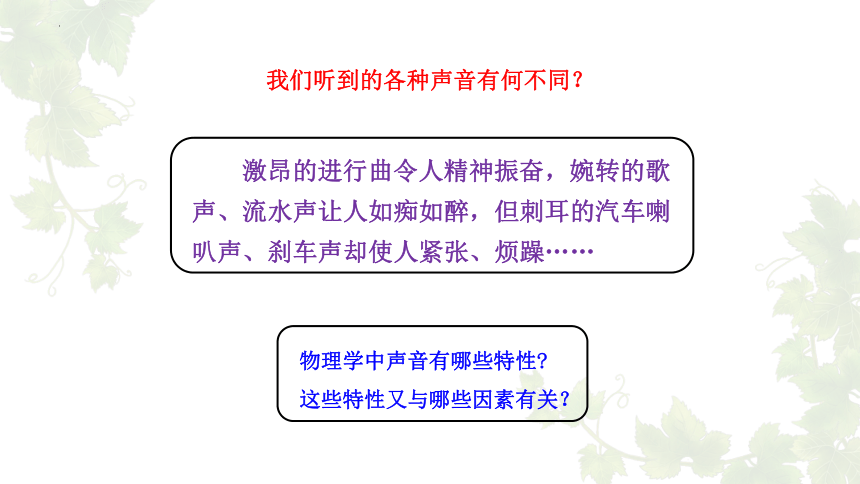 我们听到的各种声音有何不同？

激昂的进行曲令人精神振奋，婉转的歌声、流水声让人如痴如醉，但刺耳的汽车喇叭声、刹车声却使人紧张、烦躁……

物理学中声音有哪些特性?
这些特性又与哪些因素有关？